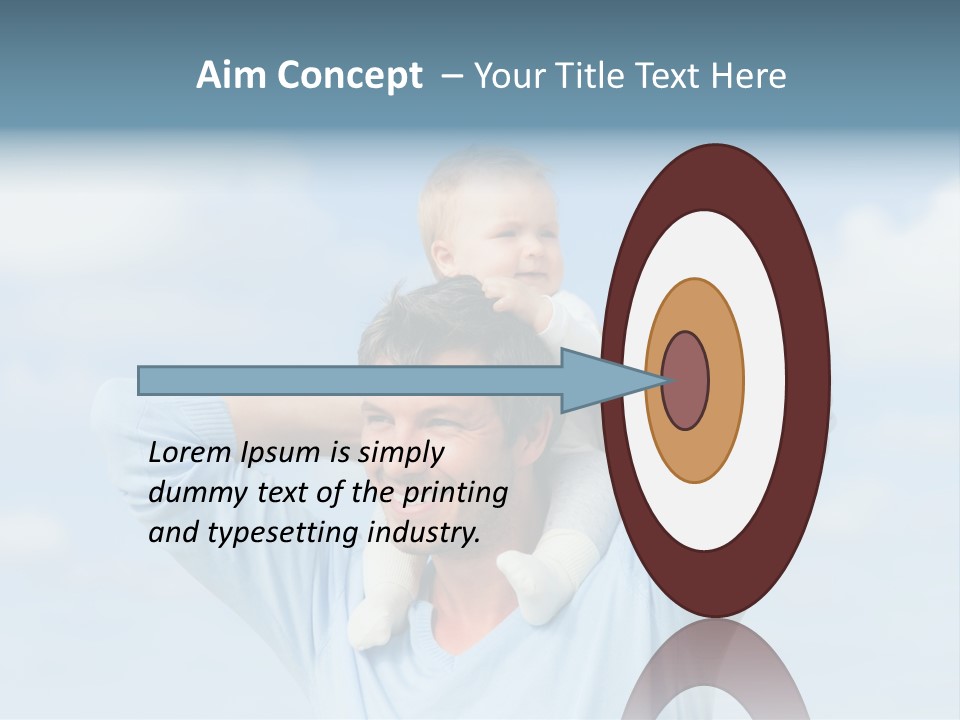 Aim Concept – Your Title Text Here

Lorem Ipsum is simply dummy text of the printing and typesetting industry.